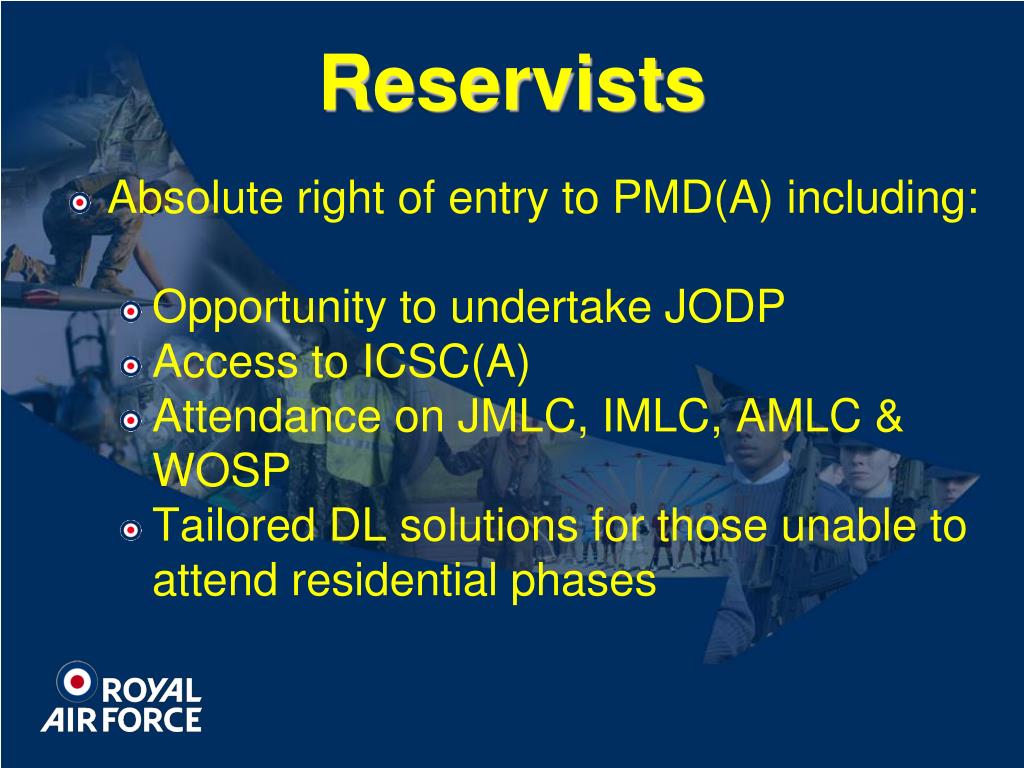 Reservists

Absolute right of entry to PMD(A) including:

Opportunity to undertake JODP
Access to ICSC(A)
Attendance on JMLC, IMLC, AMLC & WOSP
Tailored DL solutions for those unable to attend residential phases

ROYAL AIR FORCE